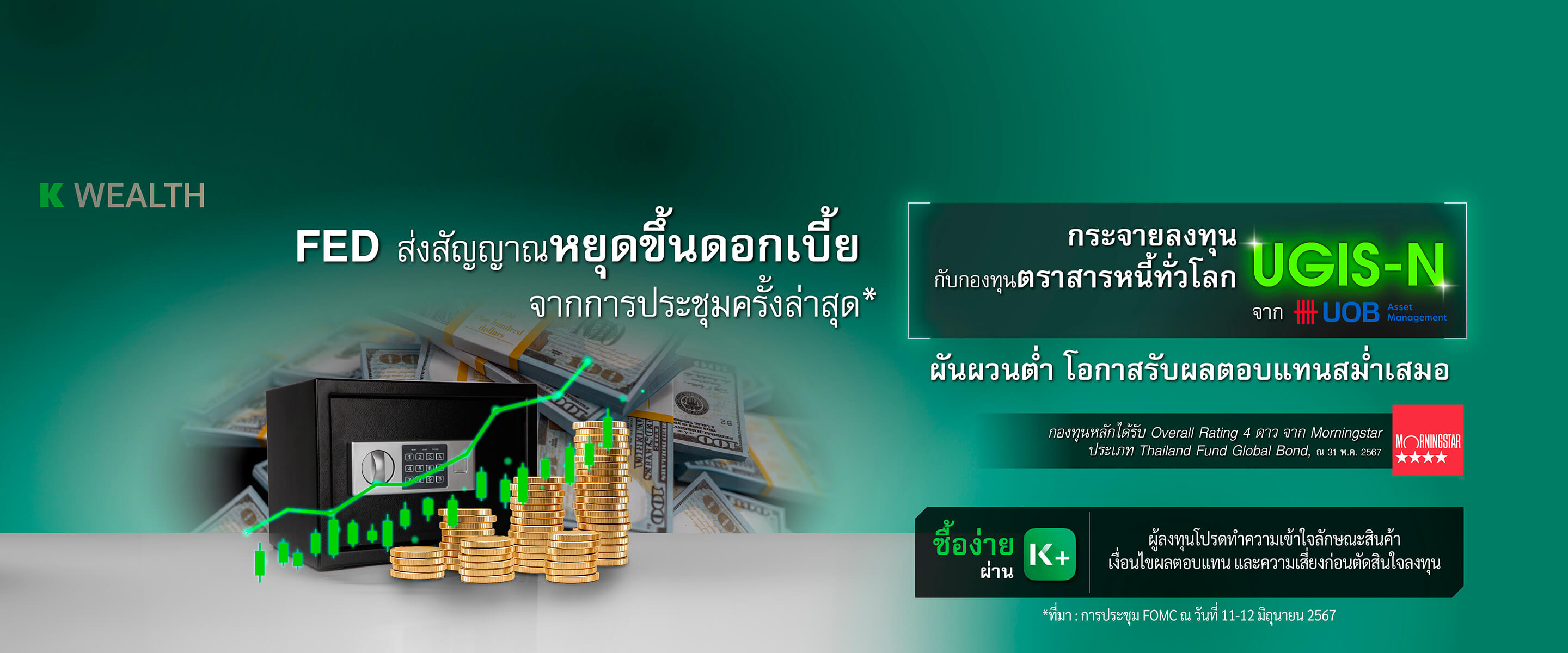 K WEALTH

FED ส่งสัญญาณหยุดขึ้นดอกเบี้ย จากการประชุมครั้งล่าสุด*

กระจายลงทุน กับกองทุนตราสารหนี้ทั่วโลก UGIS-N

จาก UOB Asset Management

ผันผวนต่ำ โอกาสรับผลตอบแทนสม่ำเสมอ

กองทุนหลักได้รับ Overall Rating 4 ดาว จาก Morningstar ประเภท Thailand Fund Global Bond, ณ 31 พ.ค. 2567

MORNINGSTAR ★★★★

ซื้อง่าย ผ่าน K+

ผู้ลงทุนโปรดทำความเข้าใจลักษณะสินค้า เงื่อนไขผลตอบแทน และความเสี่ยงก่อนตัดสินใจลงทุน

*ที่มา : การประชุม FOMC ณ วันที่ 11-12 มิถุนายน 2567